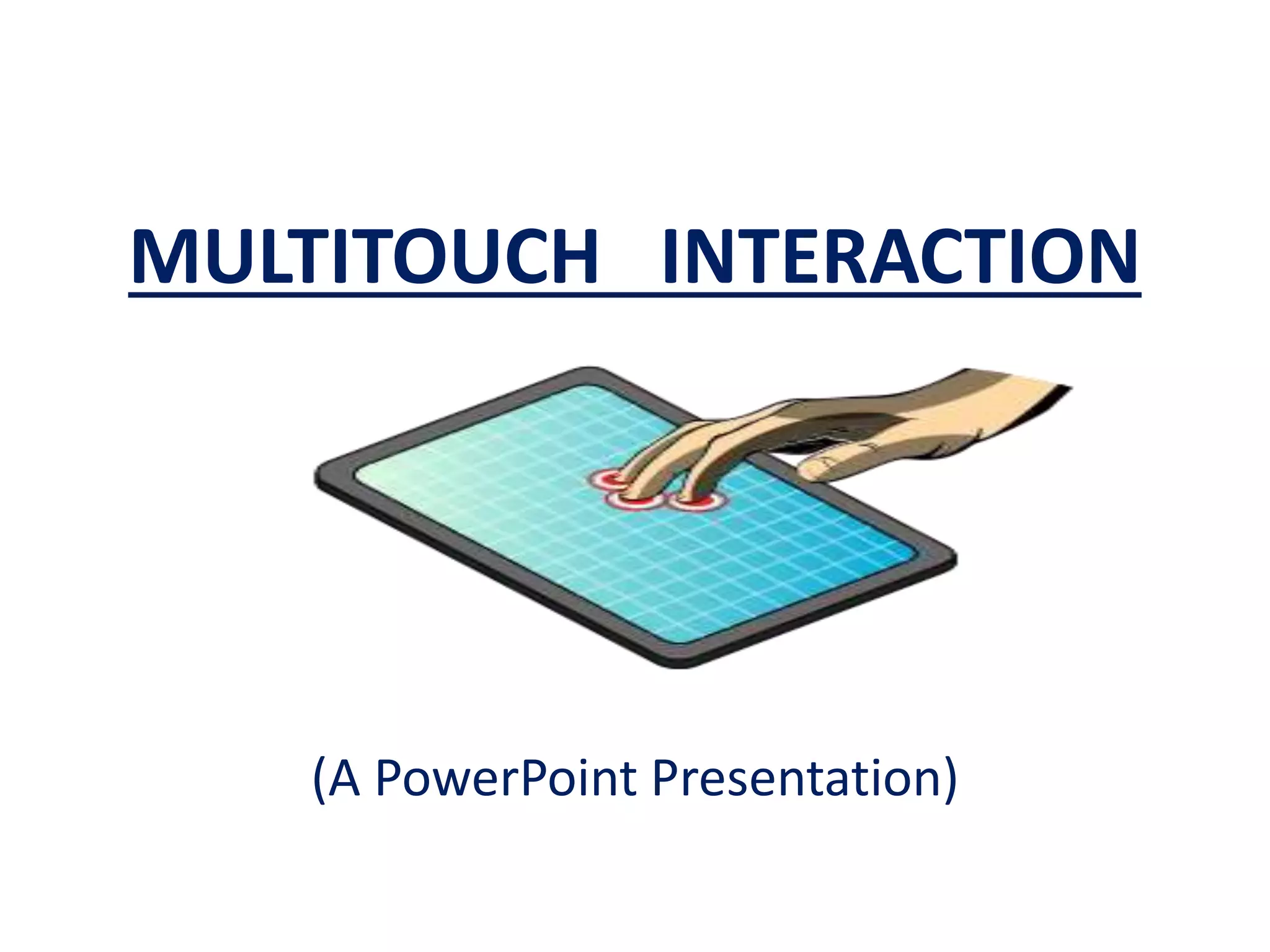 MULTITOUCH INTERACTION

(A PowerPoint Presentation)